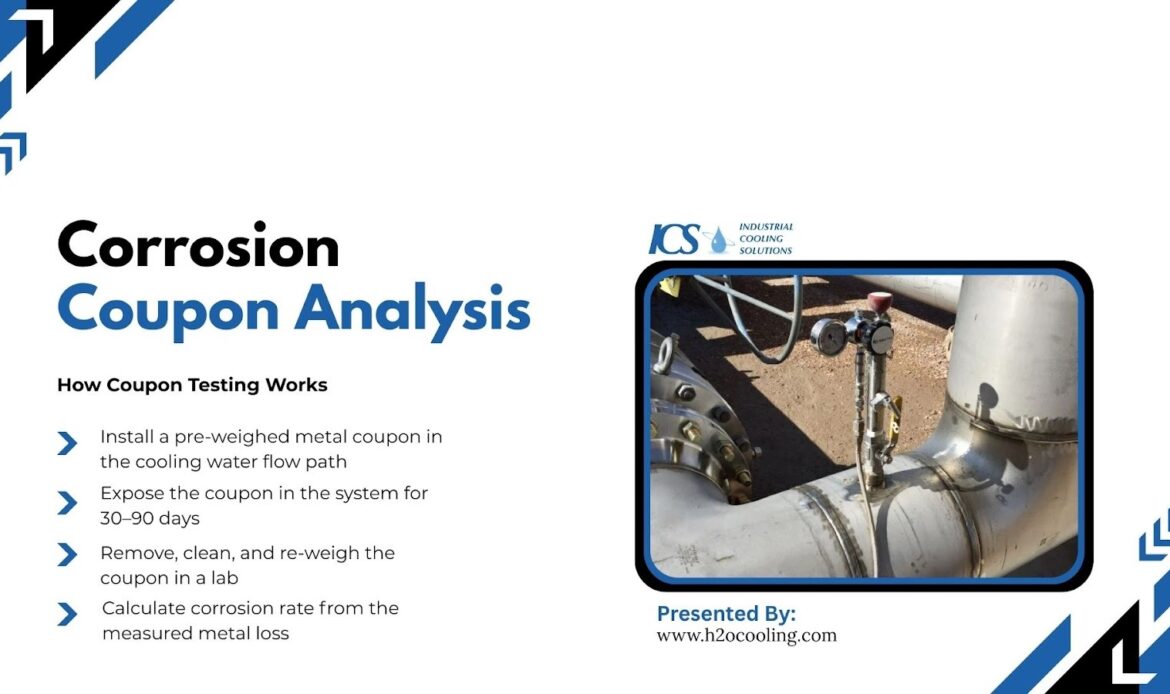 Corrosion
Coupon Analysis

How Coupon Testing Works

Install a pre-weighed metal coupon in the cooling water flow path

Expose the coupon in the system for 30–90 days

Remove, clean, and re-weigh the coupon in a lab

Calculate corrosion rate from the measured metal loss

ICS INDUSTRIAL COOLING SOLUTIONS

Presented By:
www.h2ocooling.com